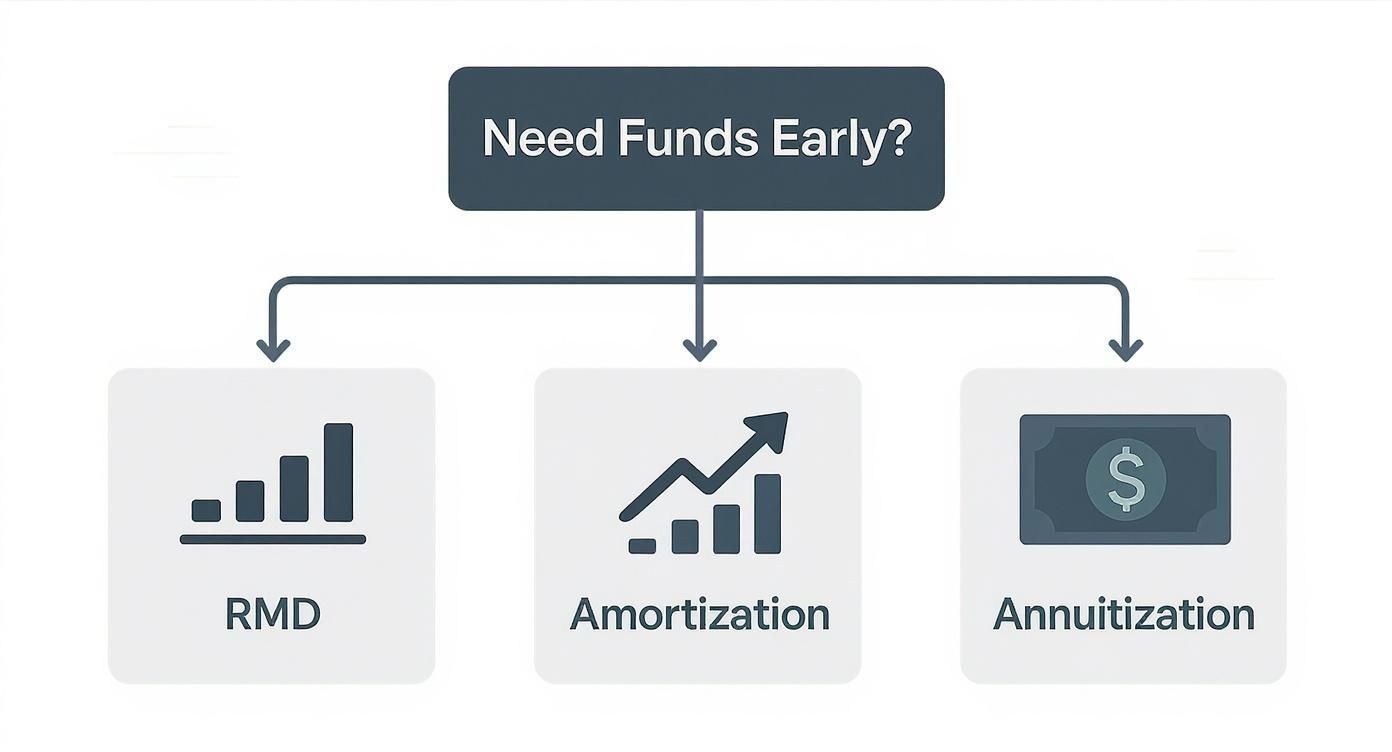 Need Funds Early?

RMD

Amortization

$

Annuitization